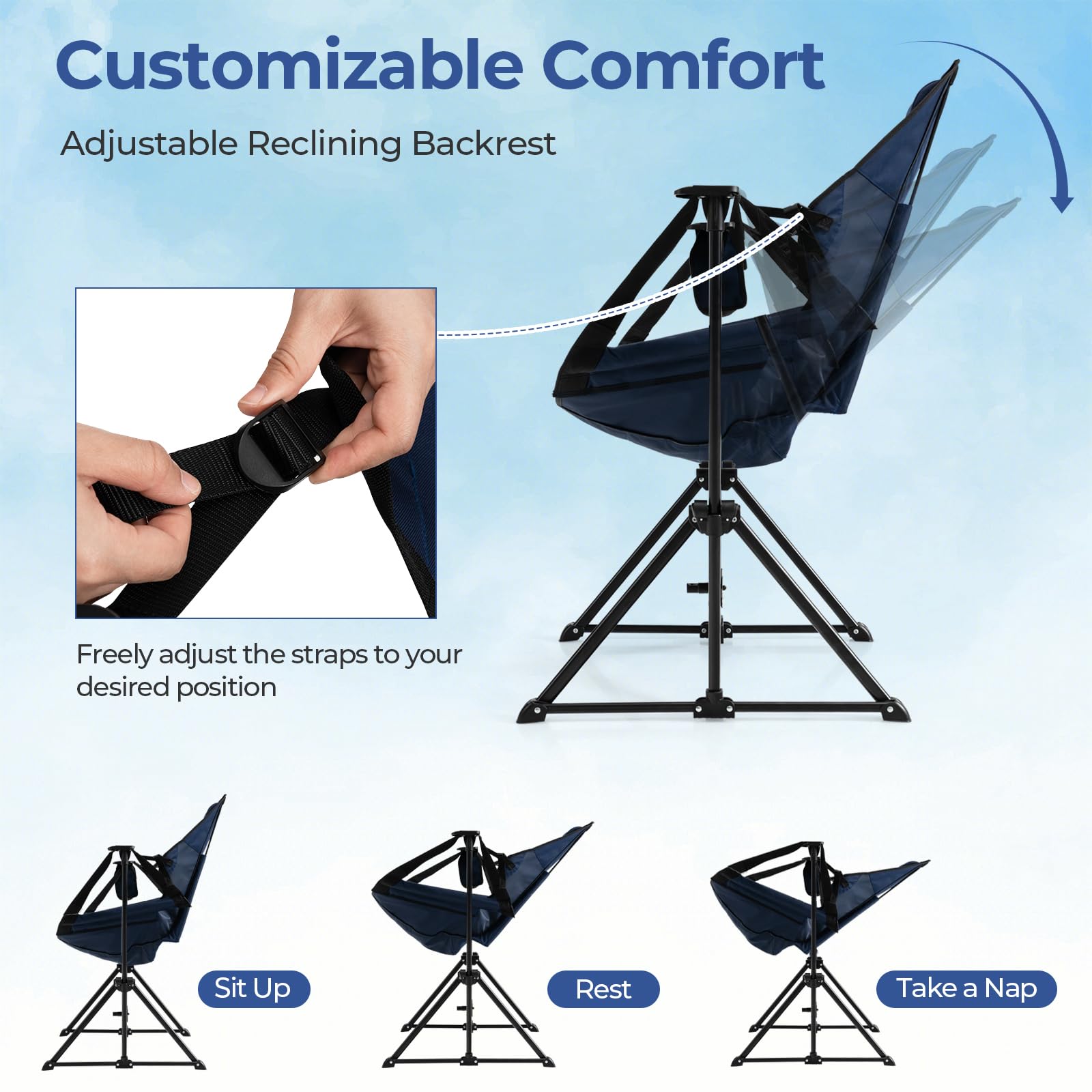 Customizable Comfort

Adjustable Reclining Backrest

Freely adjust the straps to your desired position

Sit Up

Rest

Take a Nap